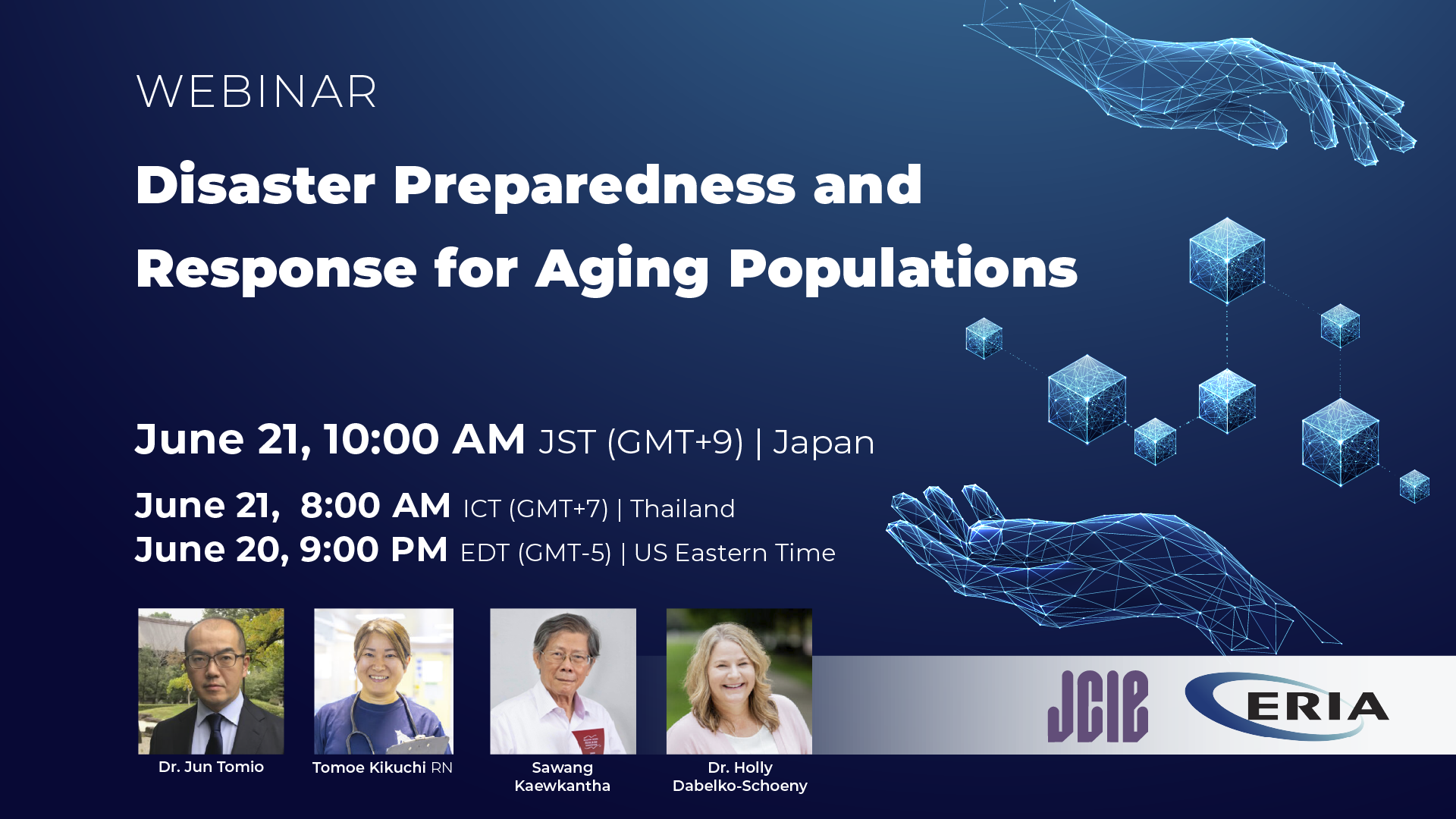 WEBINAR

Disaster Preparedness and Response for Aging Populations

June 21, 10:00 AM JST (GMT+9) | Japan

June 21, 8:00 AM ICT (GMT+7) | Thailand
June 20, 9:00 PM EDT (GMT-5) | US Eastern Time

Dr. Jun Tomio

Tomoe Kikuchi RN

Sawang Kaewkantha

Dr. Holly Dabelko-Schoeny

JCIE

ERIA